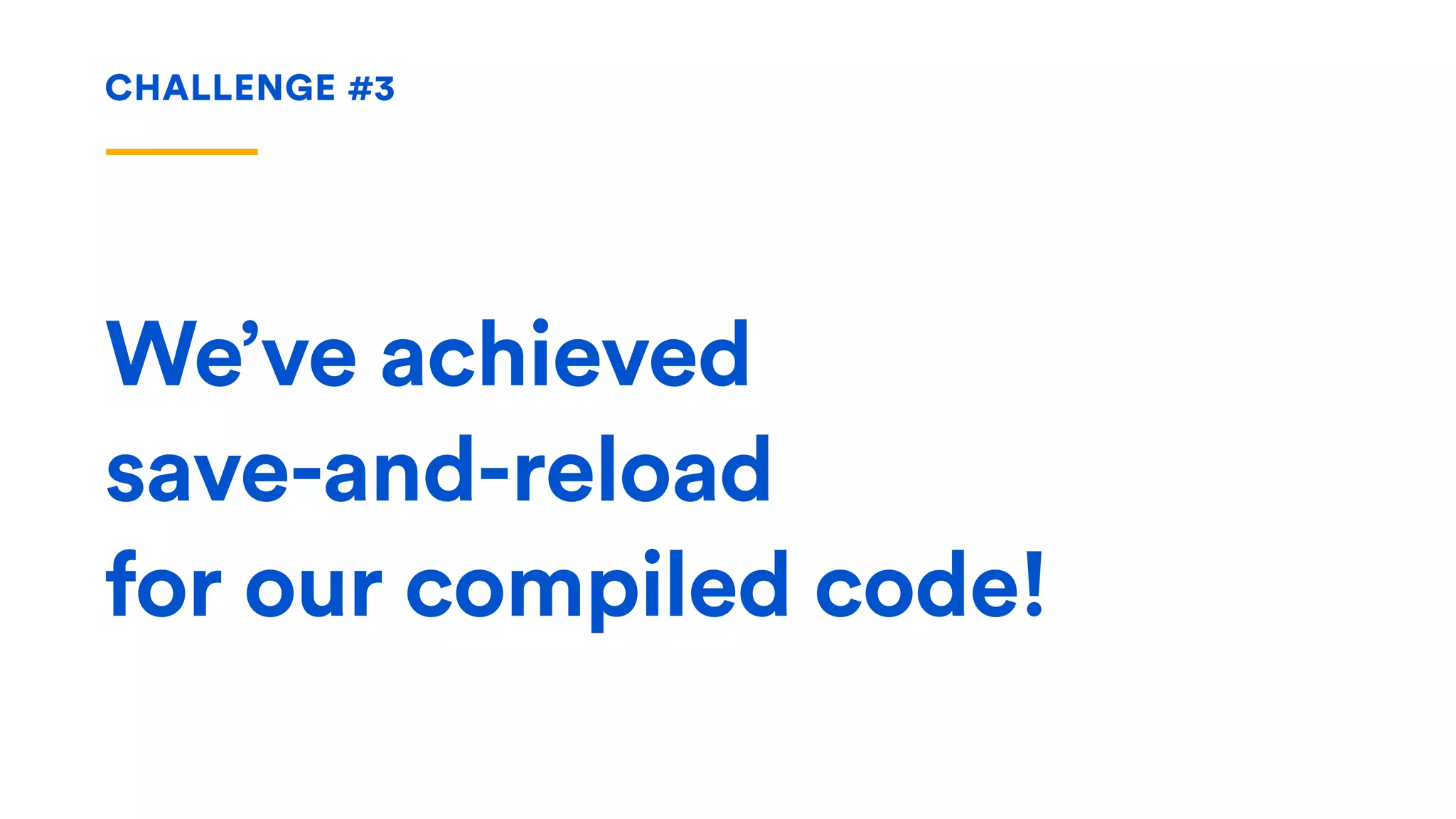 CHALLENGE #3

We’ve achieved save-and-reload for our compiled code!